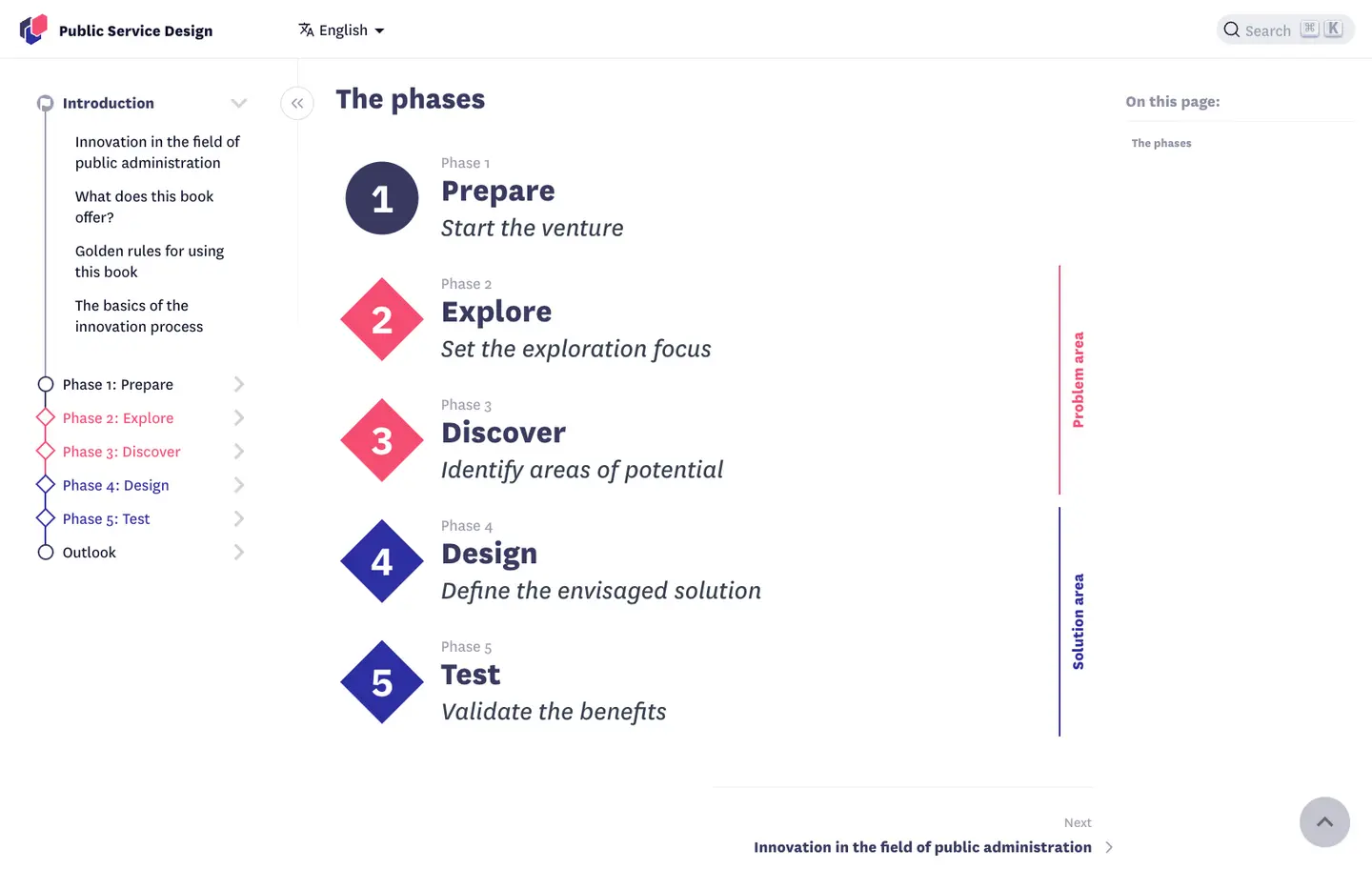 Public Service Design

English

Search ⌘ K

Introduction

Innovation in the field of public administration

What does this book offer?

Golden rules for using this book

The basics of the innovation process

Phase 1: Prepare

Phase 2: Explore

Phase 3: Discover

Phase 4: Design

Phase 5: Test

Outlook

The phases

1
Phase 1
Prepare
Start the venture

2
Phase 2
Explore
Set the exploration focus

3
Phase 3
Discover
Identify areas of potential

4
Phase 4
Design
Define the envisaged solution

5
Phase 5
Test
Validate the benefits

Problem area

Solution area

On this page:

The phases

Next
Innovation in the field of public administration